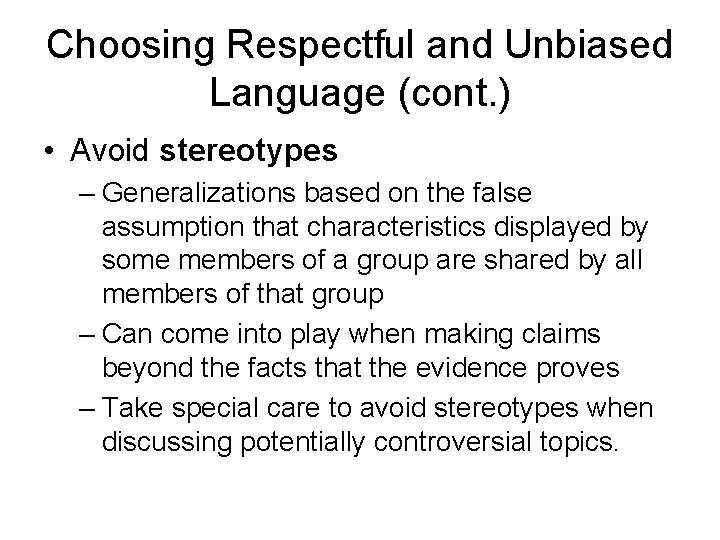 Choosing Respectful and Unbiased Language (cont.)

• Avoid stereotypes

– Generalizations based on the false assumption that characteristics displayed by some members of a group are shared by all members of that group

– Can come into play when making claims beyond the facts that the evidence proves

– Take special care to avoid stereotypes when discussing potentially controversial topics.